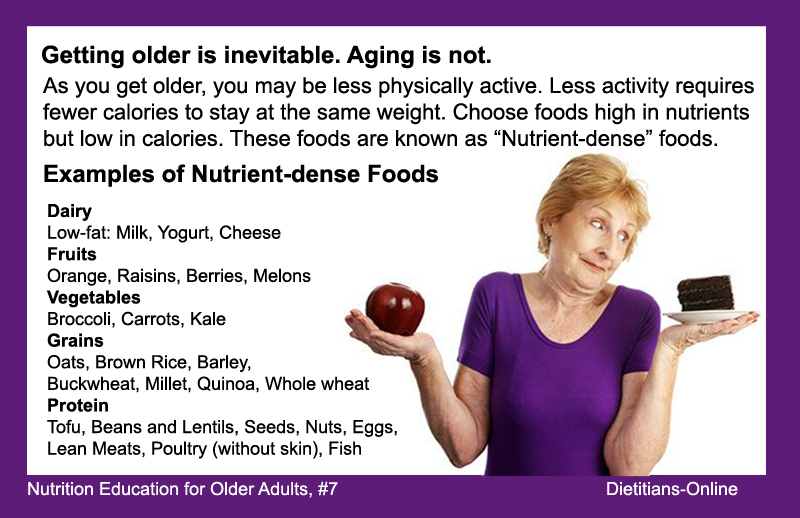 Getting older is inevitable. Aging is not.

As you get older, you may be less physically active. Less activity requires fewer calories to stay at the same weight. Choose foods high in nutrients but low in calories. These foods are known as “Nutrient-dense” foods.

Examples of Nutrient-dense Foods

Dairy
Low-fat: Milk, Yogurt, Cheese
Fruits
Orange, Raisins, Berries, Melons
Vegetables
Broccoli, Carrots, Kale
Grains
Oats, Brown Rice, Barley,
Buckwheat, Millet, Quinoa, Whole wheat
Protein
Tofu, Beans and Lentils, Seeds, Nuts, Eggs,
Lean Meats, Poultry (without skin), Fish

Nutrition Education for Older Adults, #7

Dietitians-Online